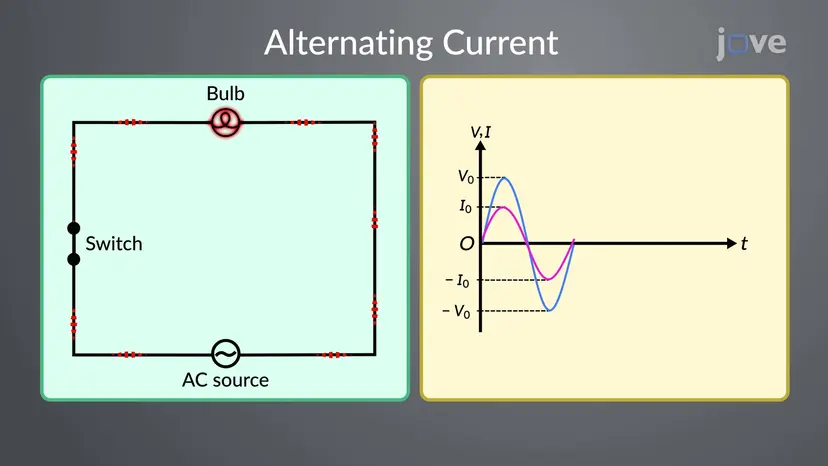 Alternating Current

jove

Bulb

Switch

AC source

$V, I$

$V_0$

$I_0$

$O$

$t$

$-I_0$

$-V_0$